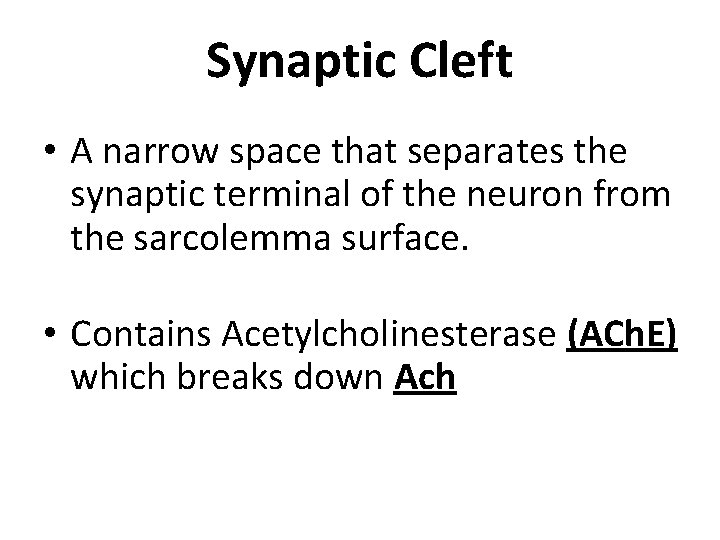 Synaptic Cleft

• A narrow space that separates the synaptic terminal of the neuron from the sarcolemma surface.

• Contains Acetylcholinesterase (AChE) which breaks down Ach